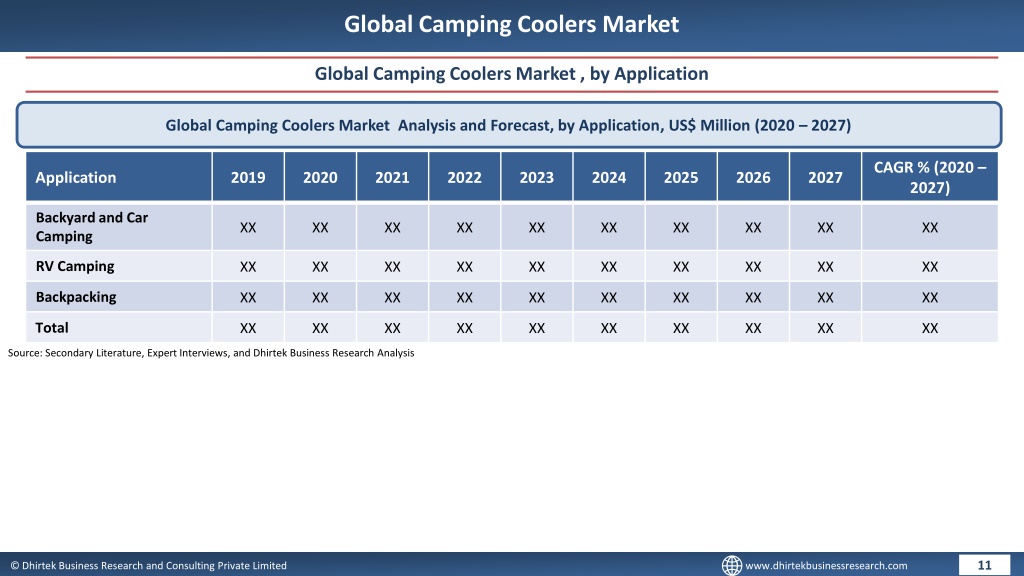 Global Camping Coolers Market

Global Camping Coolers Market , by Application

Global Camping Coolers Market Analysis and Forecast, by Application, US$ Million (2020 – 2027)

| Application | 2019 | 2020 | 2021 | 2022 | 2023 | 2024 | 2025 | 2026 | 2027 | CAGR % (2020 – 2027) |
|---|---|---|---|---|---|---|---|---|---|---|
| Backyard and Car Camping | XX | XX | XX | XX | XX | XX | XX | XX | XX | XX |
| RV Camping | XX | XX | XX | XX | XX | XX | XX | XX | XX | XX |
| Backpacking | XX | XX | XX | XX | XX | XX | XX | XX | XX | XX |
| Total | XX | XX | XX | XX | XX | XX | XX | XX | XX | XX |

Source: Secondary Literature, Expert Interviews, and Dhirtek Business Research Analysis

© Dhirtek Business Research and Consulting Private Limited

www.dhirtekbusinessresearch.com

11